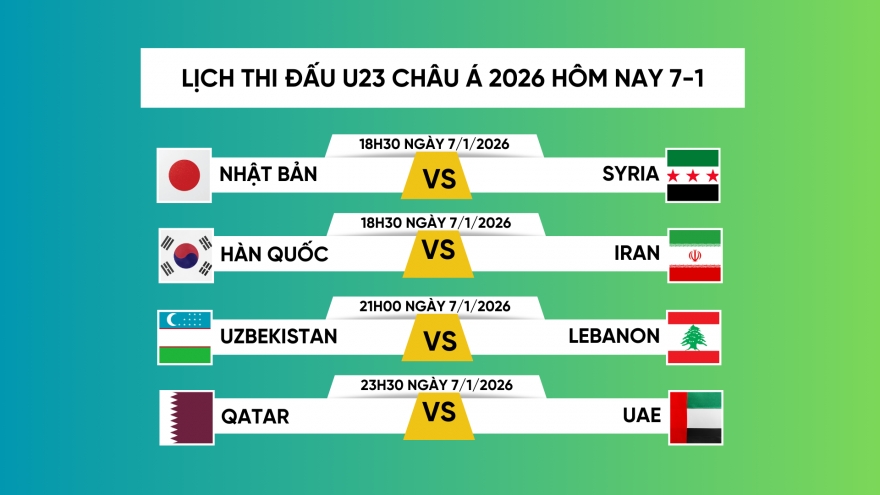 LỊCH THI ĐẤU U23 CHÂU Á 2026 HÔM NAY 7-1

18H30 NGÀY 7/1/2026
NHẬT BẢN VS SYRIA

18H30 NGÀY 7/1/2026
HÀN QUỐC VS IRAN

21H00 NGÀY 7/1/2026
UZBEKISTAN VS LEBANON

23H30 NGÀY 7/1/2026
QATAR VS UAE